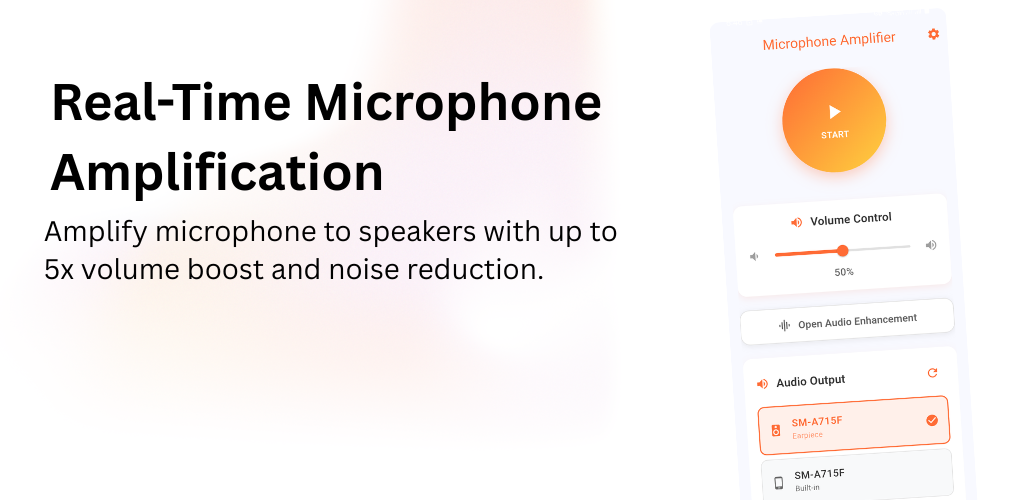 Real-Time Microphone Amplification

Amplify microphone to speakers with up to 5x volume boost and noise reduction.

Microphone Amplifier

START

Volume Control

50%

Open Audio Enhancement

Audio Output

SM-A715F
Earpiece

SM-A715F
Built-in